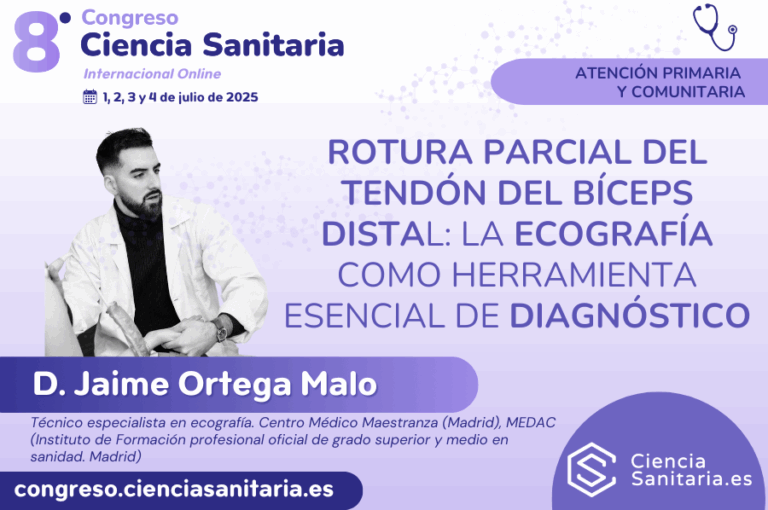 8º Congreso
Ciencia Sanitaria
Internacional Online
1, 2, 3 y 4 de julio de 2025

ATENCIÓN PRIMARIA Y COMUNITARIA

ROTURA PARCIAL DEL TENDÓN DEL BÍCEPS DISTAL: LA ECOGRAFÍA COMO HERRAMIENTA ESENCIAL DE DIAGNÓSTICO

D. Jaime Ortega Malo

Técnico especialista en ecografía. Centro Médico Maestranza (Madrid), MEDAC (Instituto de Formación profesional oficial de grado superior y medio en sanidad. Madrid)

congreso.cienciasanitaria.es

Ciencia Sanitaria.es